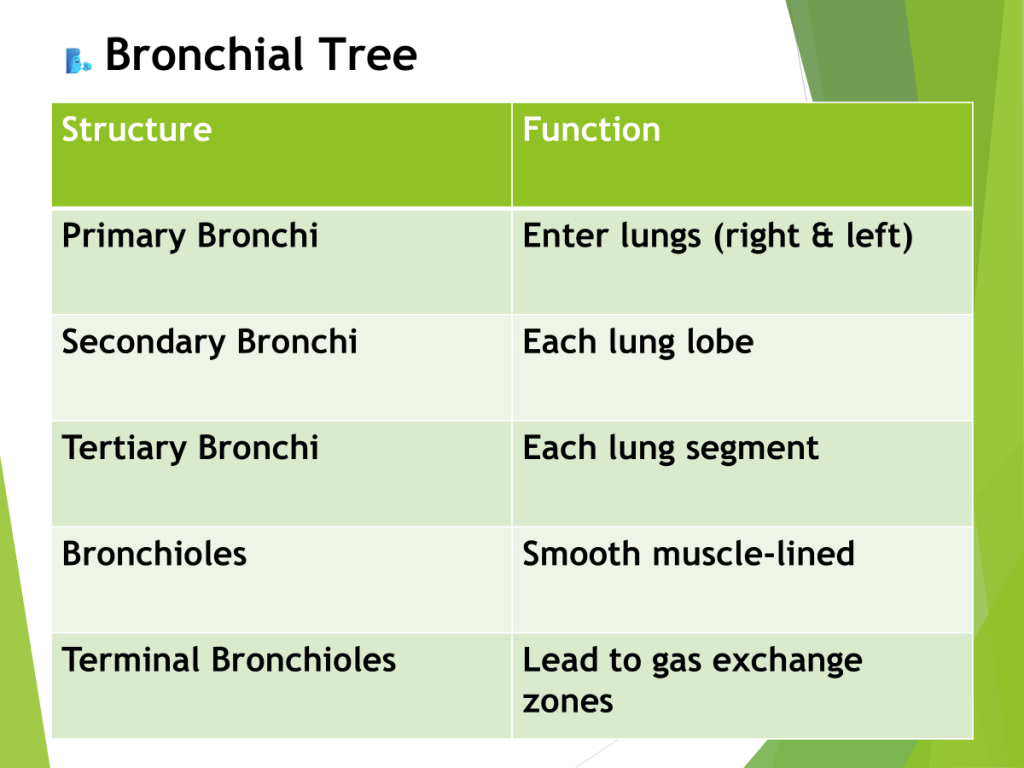 Bronchial Tree

| Structure | Function |
|---|---|
| Primary Bronchi | Enter lungs (right & left) |
| Secondary Bronchi | Each lung lobe |
| Tertiary Bronchi | Each lung segment |
| Bronchioles | Smooth muscle-lined |
| Terminal Bronchioles | Lead to gas exchange zones |